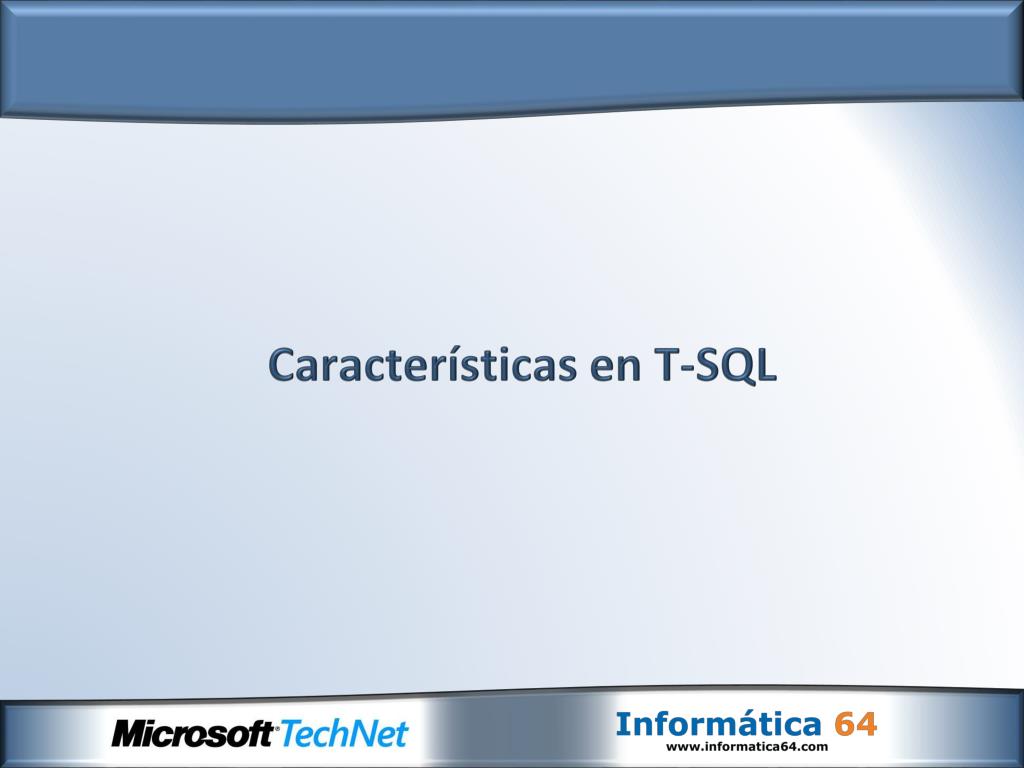 Características en T-SQL

Microsoft TechNet

Informática 64
www.informatica64.com